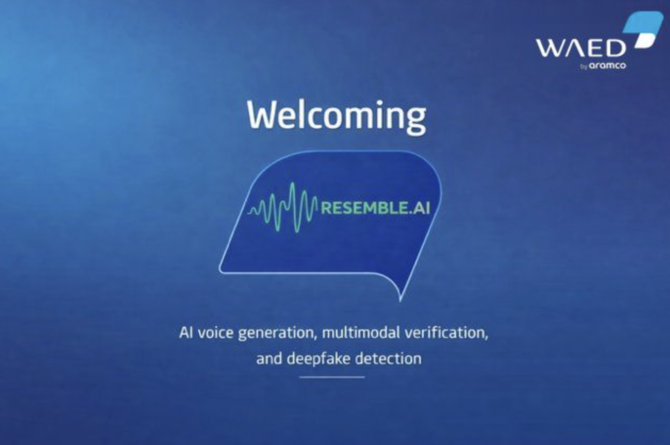 WAED
by aramco

Welcoming

RESEMBLE.AI

AI voice generation, multimodal verification, and deepfake detection